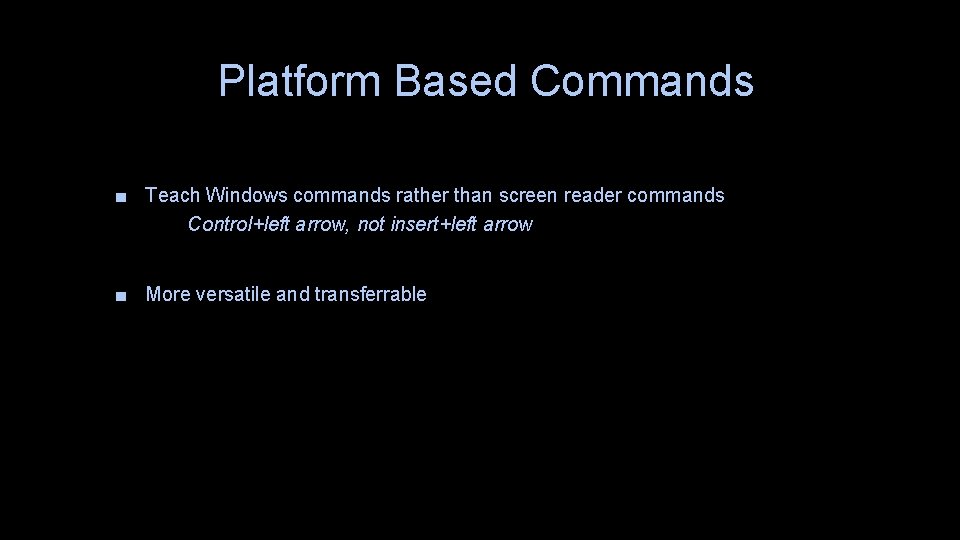 Platform Based Commands

■ Teach Windows commands rather than screen reader commands
Control+left arrow, not insert+left arrow

■ More versatile and transferrable